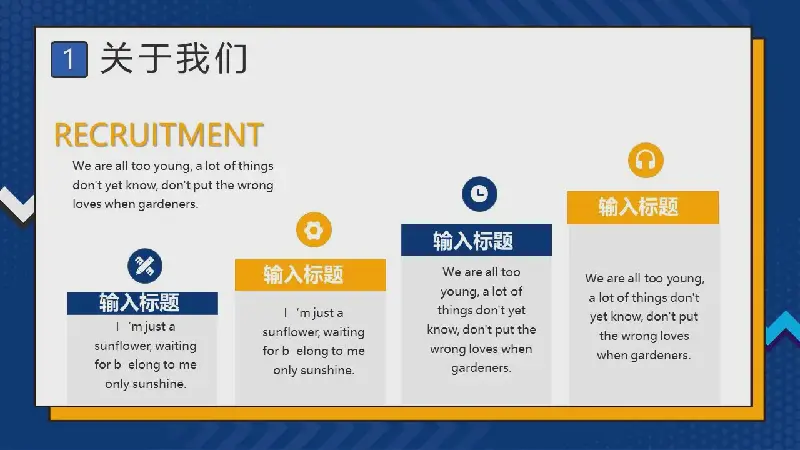 1 关于我们

RECRUITMENT

We are all too young, a lot of things don't yet know, don't put the wrong loves when gardeners.

输入标题

I 'm just a sunflower, waiting for b elong to me only sunshine.

输入标题

I 'm just a sunflower, waiting for b elong to me only sunshine.

输入标题

We are all too young, a lot of things don't yet know, don't put the wrong loves when gardeners.

输入标题

We are all too young, a lot of things don't yet know, don't put the wrong loves when gardeners.